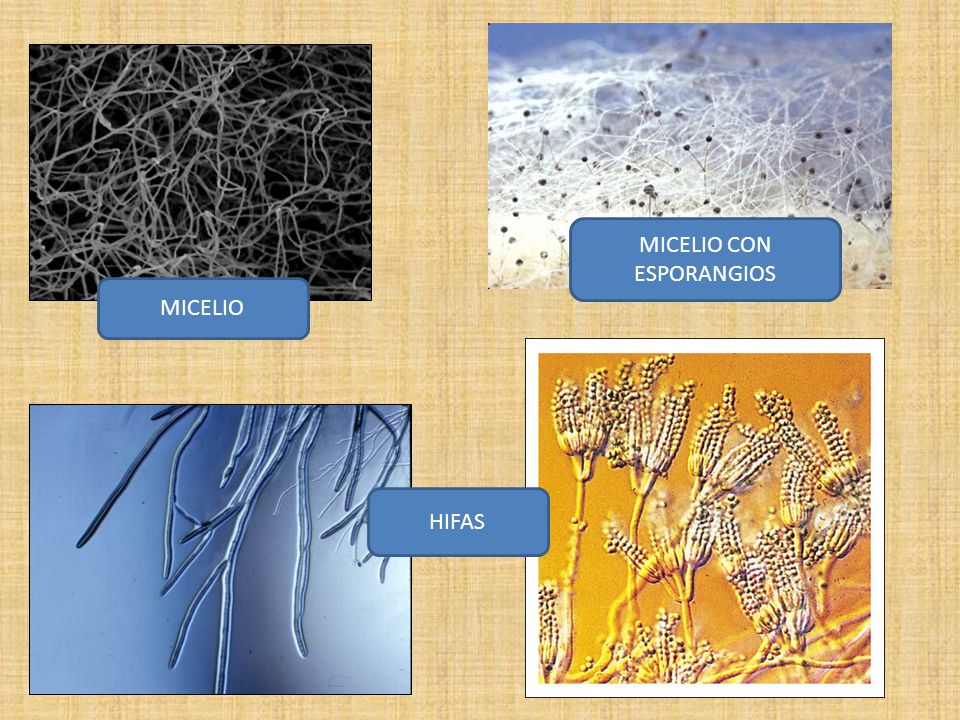 MICELIO

MICELIO CON ESPORANGIOS

HIFAS